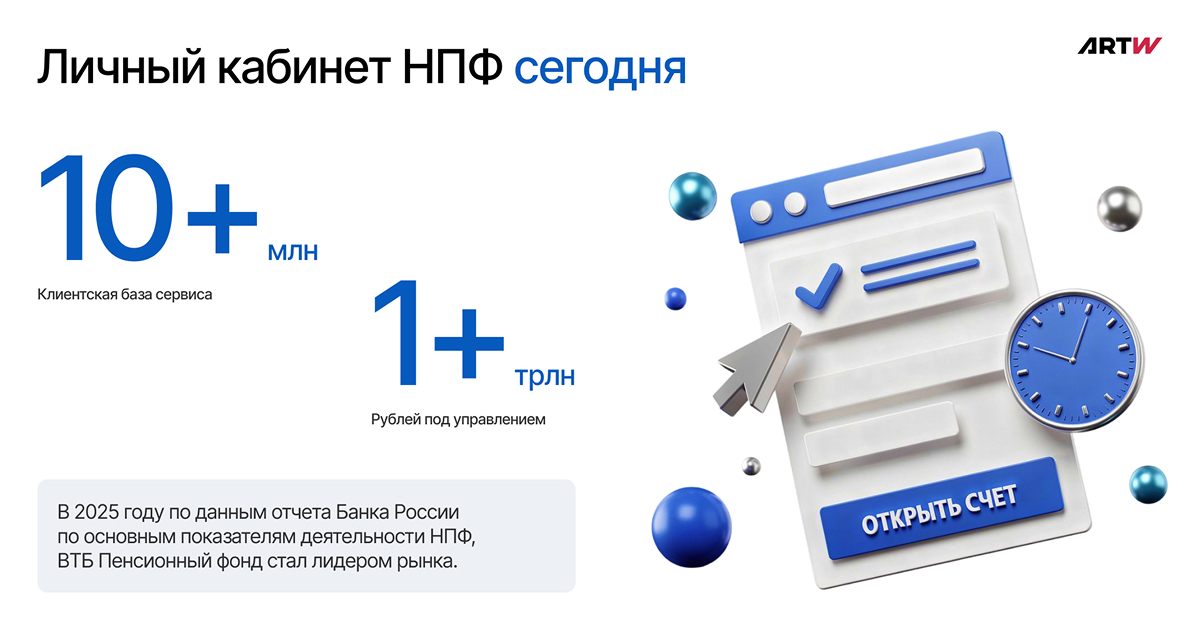 Личный кабинет НПФ сегодня

ARTW

10+ млн

Клиентская база сервиса

1+ трлн

Рублей под управлением

В 2025 году по данным отчета Банка России по основным показателям деятельности НПФ, ВТБ Пенсионный фонд стал лидером рынка.

ОТКРЫТЬ СЧЕТ